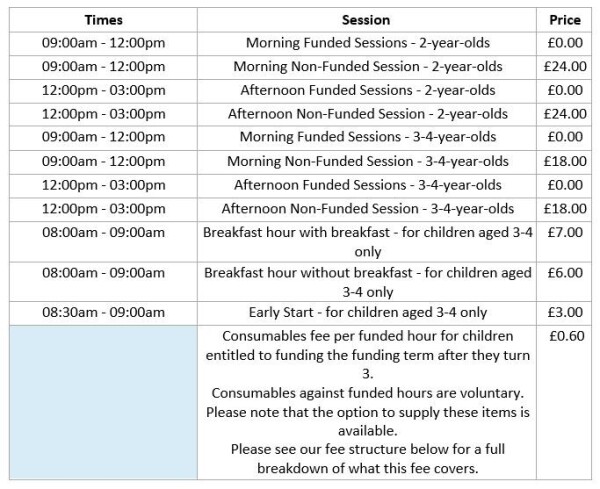 | Times | Session | Price |
|---|---|---|
| 09:00am - 12:00pm | Morning Funded Sessions - 2-year-olds | £0.00 |
| 09:00am - 12:00pm | Morning Non-Funded Session - 2-year-olds | £24.00 |
| 12:00pm - 03:00pm | Afternoon Funded Sessions - 2-year-olds | £0.00 |
| 12:00pm - 03:00pm | Afternoon Non-Funded Session - 2-year-olds | £24.00 |
| 09:00am - 12:00pm | Morning Funded Sessions - 3-4-year-olds | £0.00 |
| 09:00am - 12:00pm | Morning Non-Funded Session - 3-4-year-olds | £18.00 |
| 12:00pm - 03:00pm | Afternoon Funded Sessions - 3-4-year-olds | £0.00 |
| 12:00pm - 03:00pm | Afternoon Non-Funded Session - 3-4-year-olds | £18.00 |
| 08:00am - 09:00am | Breakfast hour with breakfast - for children aged 3-4 only | £7.00 |
| 08:00am - 09:00am | Breakfast hour without breakfast - for children aged 3-4 only | £6.00 |
| 08:30am - 09:00am | Early Start - for children aged 3-4 only | £3.00 |
| | Consumables fee per funded hour for children entitled to funding the funding term after they turn 3. Consumables against funded hours are voluntary. Please note that the option to supply these items is available. Please see our fee structure below for a full breakdown of what this fee covers. | £0.60 |